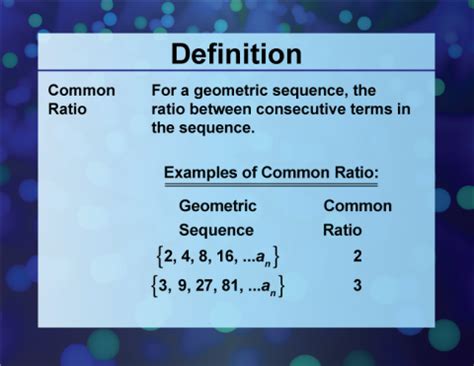 Definition

Common Ratio

For a geometric sequence, the ratio between consecutive terms in the sequence.

Examples of Common Ratio:

| Geometric Sequence | Common Ratio |
|---|---|
| $\{2, 4, 8, 16, ...a_n\}$ | 2 |
| $\{3, 9, 27, 81, ...a_n\}$ | 3 |